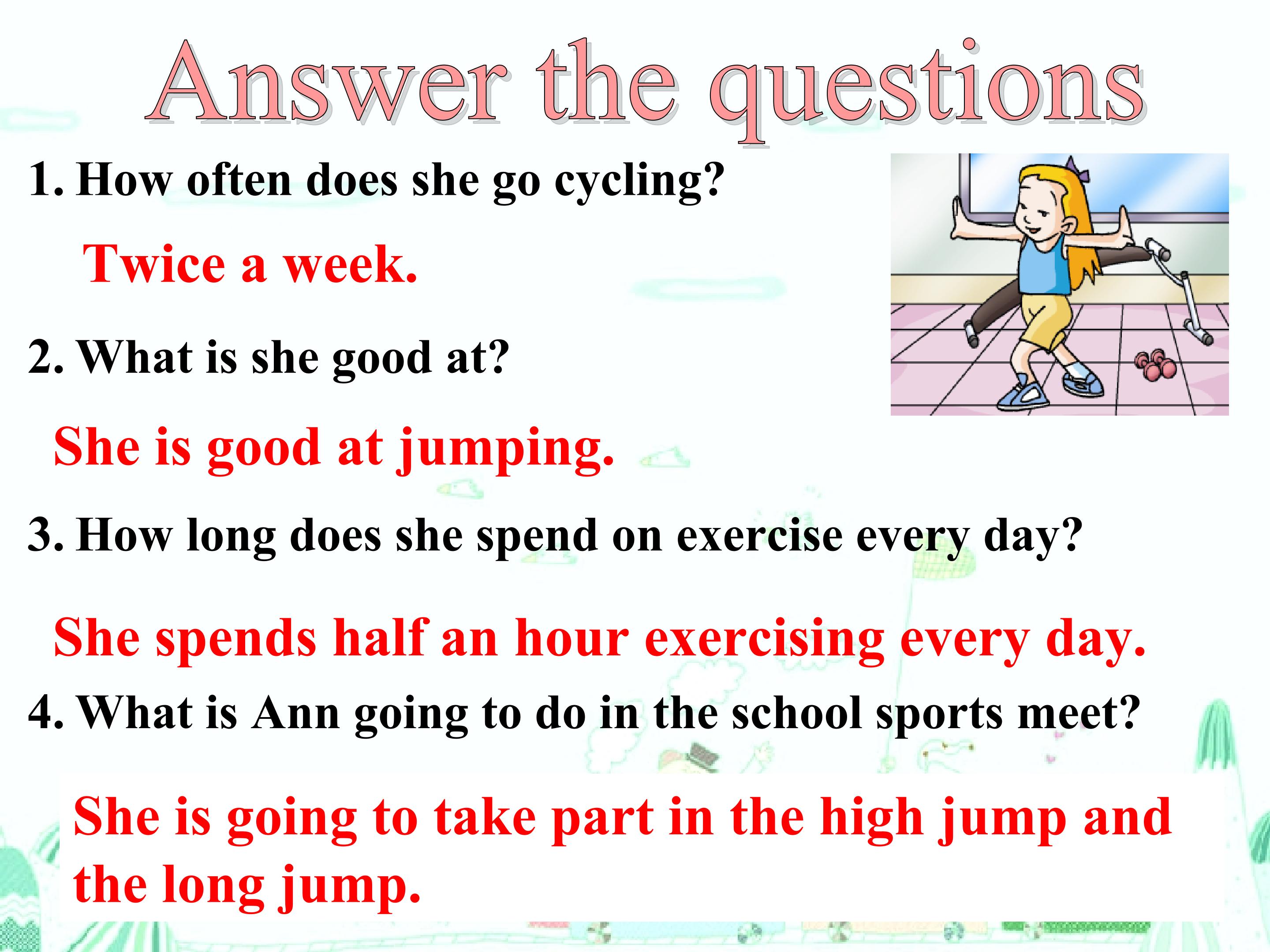 Answer the questions

1. How often does she go cycling?

Twice a week.

2. What is she good at?

She is good at jumping.

3. How long does she spend on exercise every day?

She spends half an hour exercising every day.

4. What is Ann going to do in the school sports meet?

She is going to take part in the high jump and the long jump.